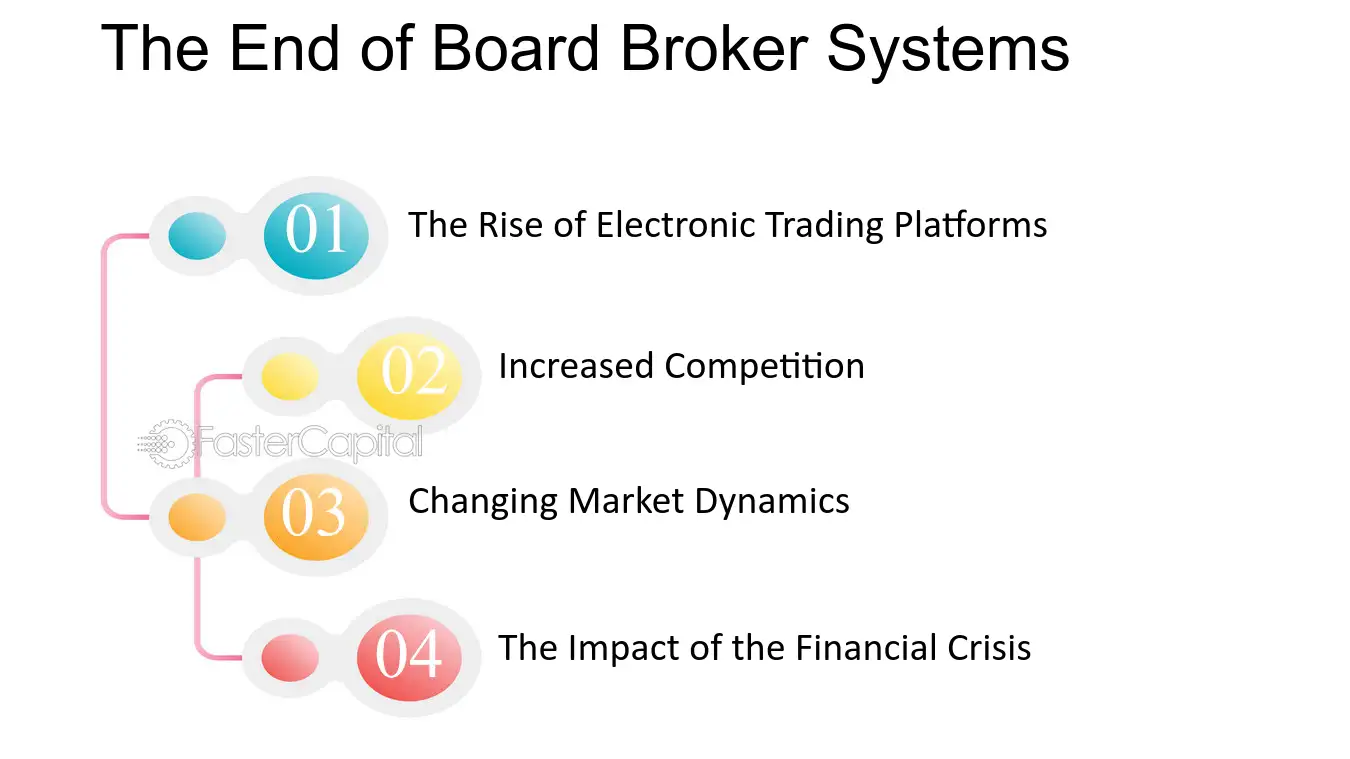 The End of Board Broker Systems

01 The Rise of Electronic Trading Platforms

02 Increased Competition

FasterCapital

03 Changing Market Dynamics

04 The Impact of the Financial Crisis